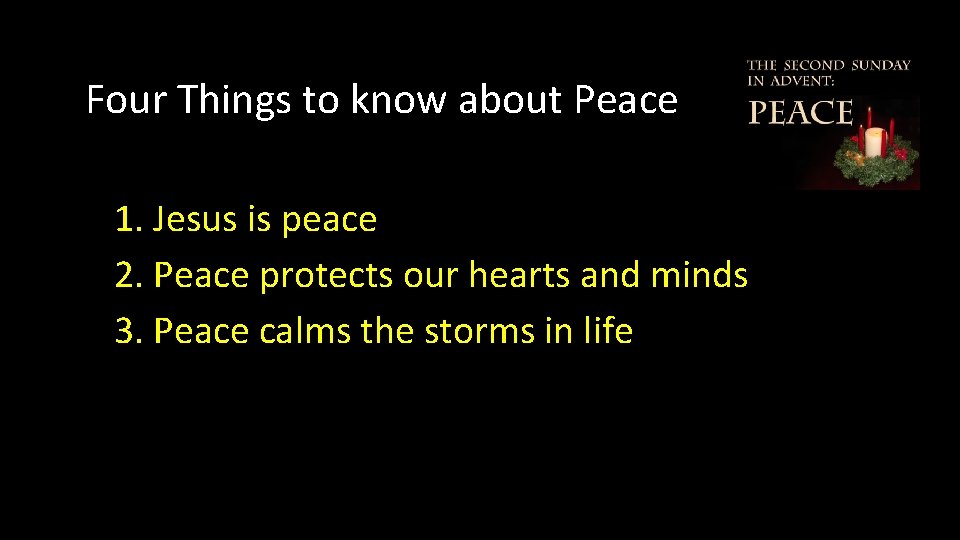 Four Things to know about Peace

THE SECOND SUNDAY IN ADVENT:
PEACE

1. Jesus is peace
2. Peace protects our hearts and minds
3. Peace calms the storms in life